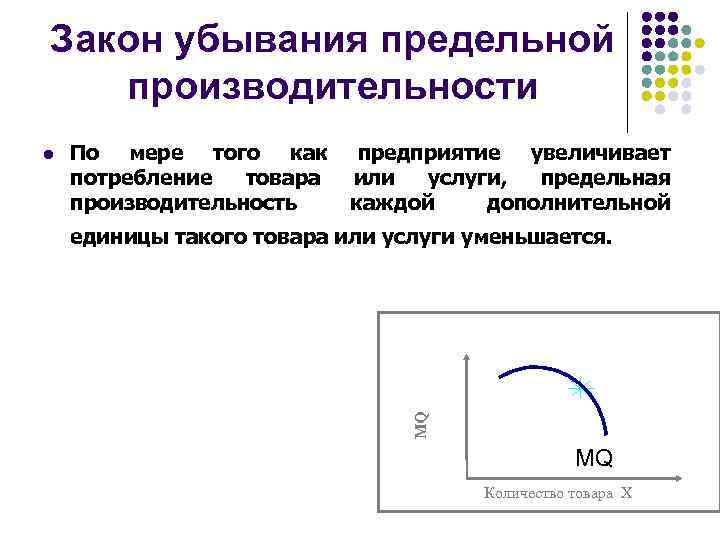 Закон убывания предельной производительности

По мере того как предприятие увеличивает потребление товара или услуги, предельная производительность каждой дополнительной единицы такого товара или услуги уменьшается.

MQ

MQ

Количество товара X